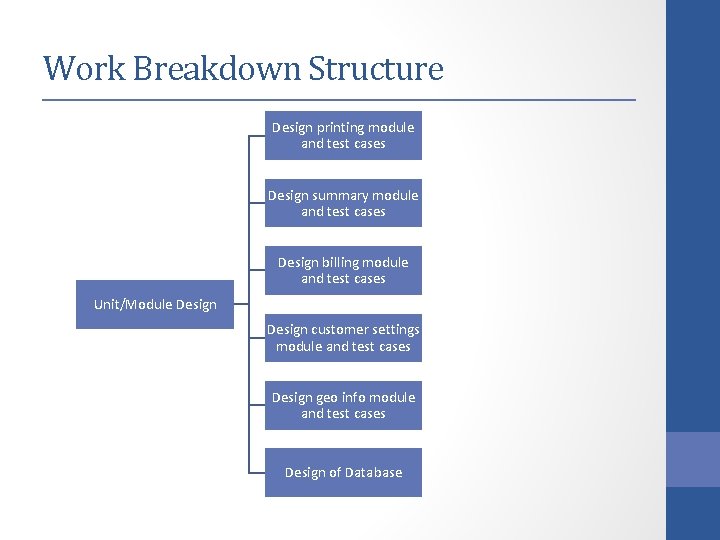 Work Breakdown Structure

Unit/Module Design

Design printing module and test cases

Design summary module and test cases

Design billing module and test cases

Design customer settings module and test cases

Design geo info module and test cases

Design of Database